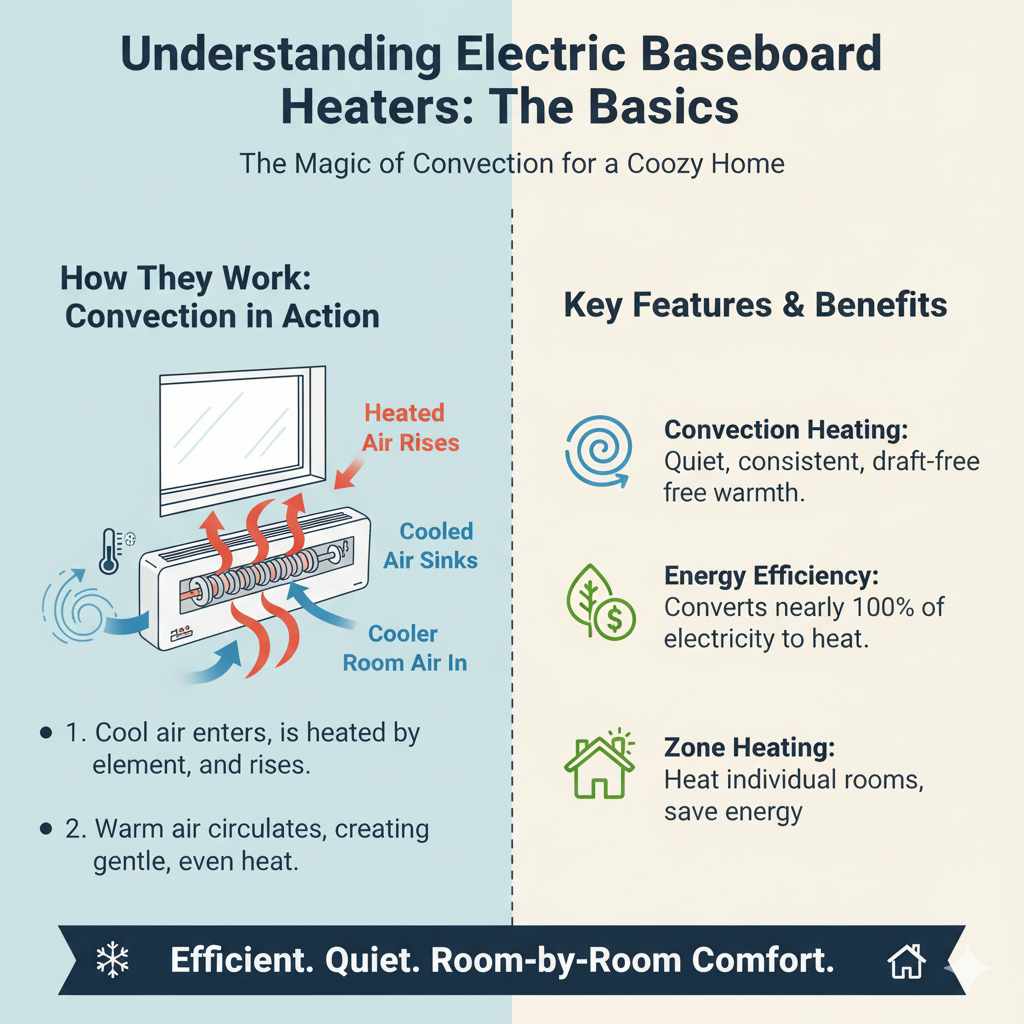 Understanding Electric Baseboard Heaters: The Basics

The Magic of Convection for a Coozy Home

How They Work: Convection in Action

Heated Air Rises

Cooled Air Sinks

Cooler Room Air In

• 1. Cool air enters, is heated by element, and rises.

• 2. Warm air circulates, creating gentle, even heat.

Key Features & Benefits

Convection Heating:
Quiet, consistent, draft-free free warmth.

Energy Efficiency:
Converts nearly 100% of electricity to heat.

Zone Heating:
Heat individual rooms, save energy

Efficient. Quiet. Room-by-Room Comfort.